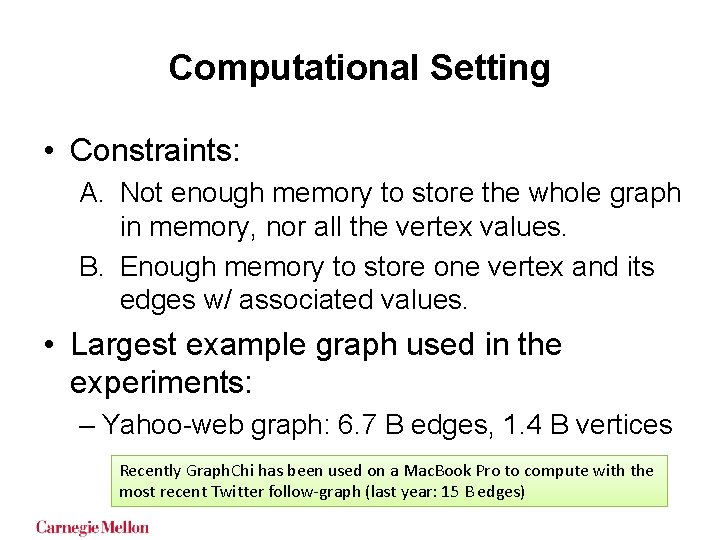 Computational Setting

• Constraints:

A. Not enough memory to store the whole graph in memory, nor all the vertex values.

B. Enough memory to store one vertex and its edges w/ associated values.

• Largest example graph used in the experiments:

– Yahoo-web graph: 6.7 B edges, 1.4 B vertices

Recently GraphChi has been used on a MacBook Pro to compute with the most recent Twitter follow-graph (last year: 15 B edges)

Carnegie Mellon